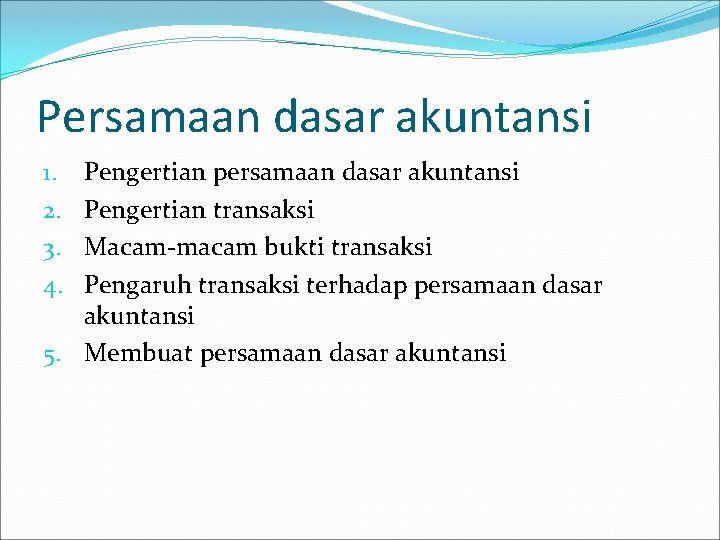 Persamaan dasar akuntansi

1. Pengertian persamaan dasar akuntansi
2. Pengertian transaksi
3. Macam-macam bukti transaksi
4. Pengaruh transaksi terhadap persamaan dasar akuntansi
5. Membuat persamaan dasar akuntansi